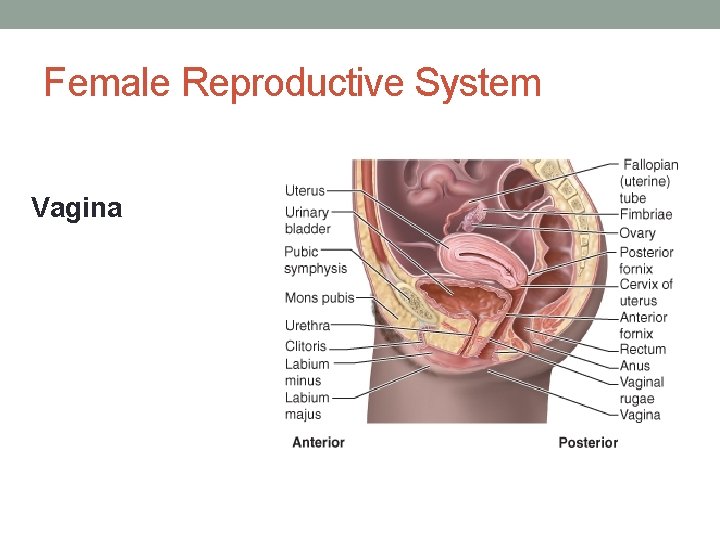 Female Reproductive System

Vagina

Uterus
Urinary bladder
Pubic symphysis
Mons pubis
Urethra
Clitoris
Labium minus
Labium majus

Fallopian (uterine) tube
Fimbriae
Ovary
Posterior fornix
Cervix of uterus
Anterior fornix
Rectum
Anus
Vaginal rugae
Vagina

Anterior
Posterior